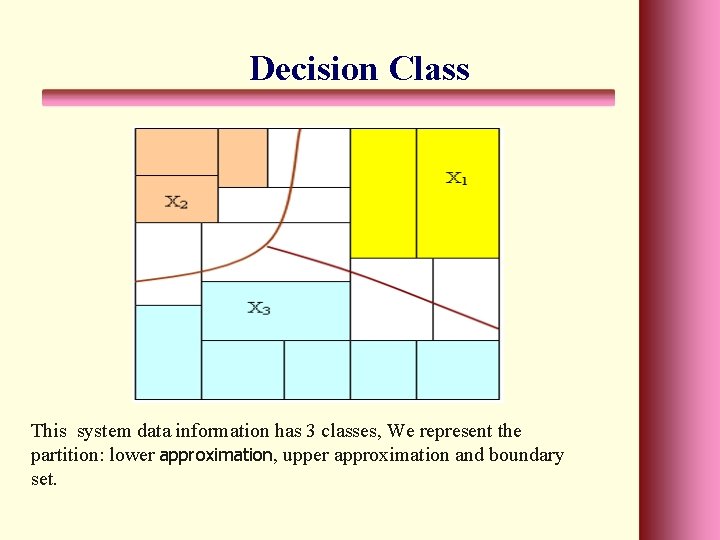 Decision Class

$X_2$

$X_1$

$X_3$

This system data information has 3 classes, We represent the partition: lower approximation, upper approximation and boundary set.